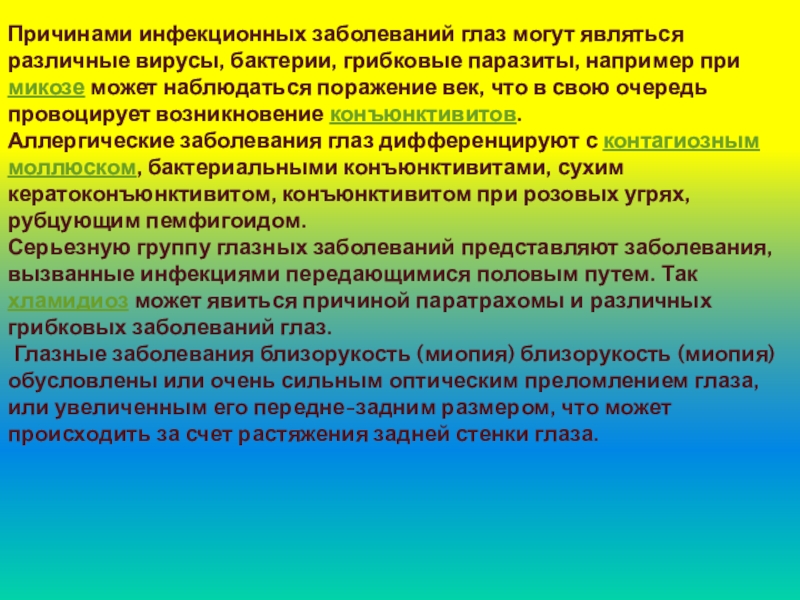 Причинами инфекционных заболеваний глаз могут являться различные вирусы, бактерии, грибковые паразиты, например при микозе может наблюдаться поражение век, что в свою очередь провоцирует возникновение конъюнктивитов.
Аллергические заболевания глаз дифференцируют с контагиозным моллюском, бактериальными конъюнктивитами, сухим кератоконъюнктивитом, конъюнктивитом при розовых угрях, рубцующим пемфигоидом.
Серьезную группу глазных заболеваний представляют заболевания, вызванные инфекциями передающимися половым путем. Так хламидиоз может явиться причиной паратрахомы и различных грибковых заболеваний глаз.
Глазные заболевания близорукость (миопия) близорукость (миопия) обусловлены или очень сильным оптическим преломлением глаза, или увеличенным его передне-задним размером, что может происходить за счет растяжения задней стенки глаза.